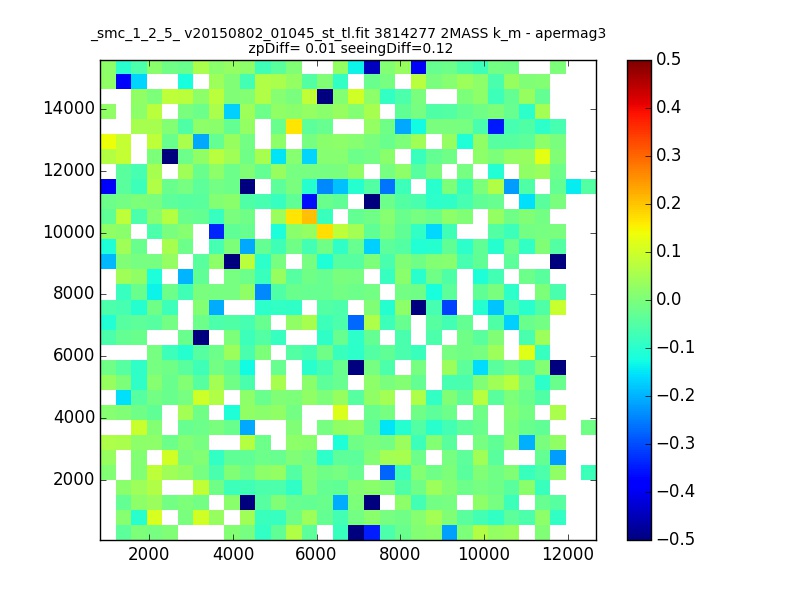 _smc_1_2_5_ v20150802_01045_st_tl.fit 3814277 2MASS k_m - apermag3
zpDiff= 0.01 seeingDiff=0.12

14000
12000
10000
8000
6000
4000
2000

2000 4000 6000 8000 10000 12000

0.5
0.4
0.3
0.2
0.1
0.0
−0.1
−0.2
−0.3
−0.4
−0.5